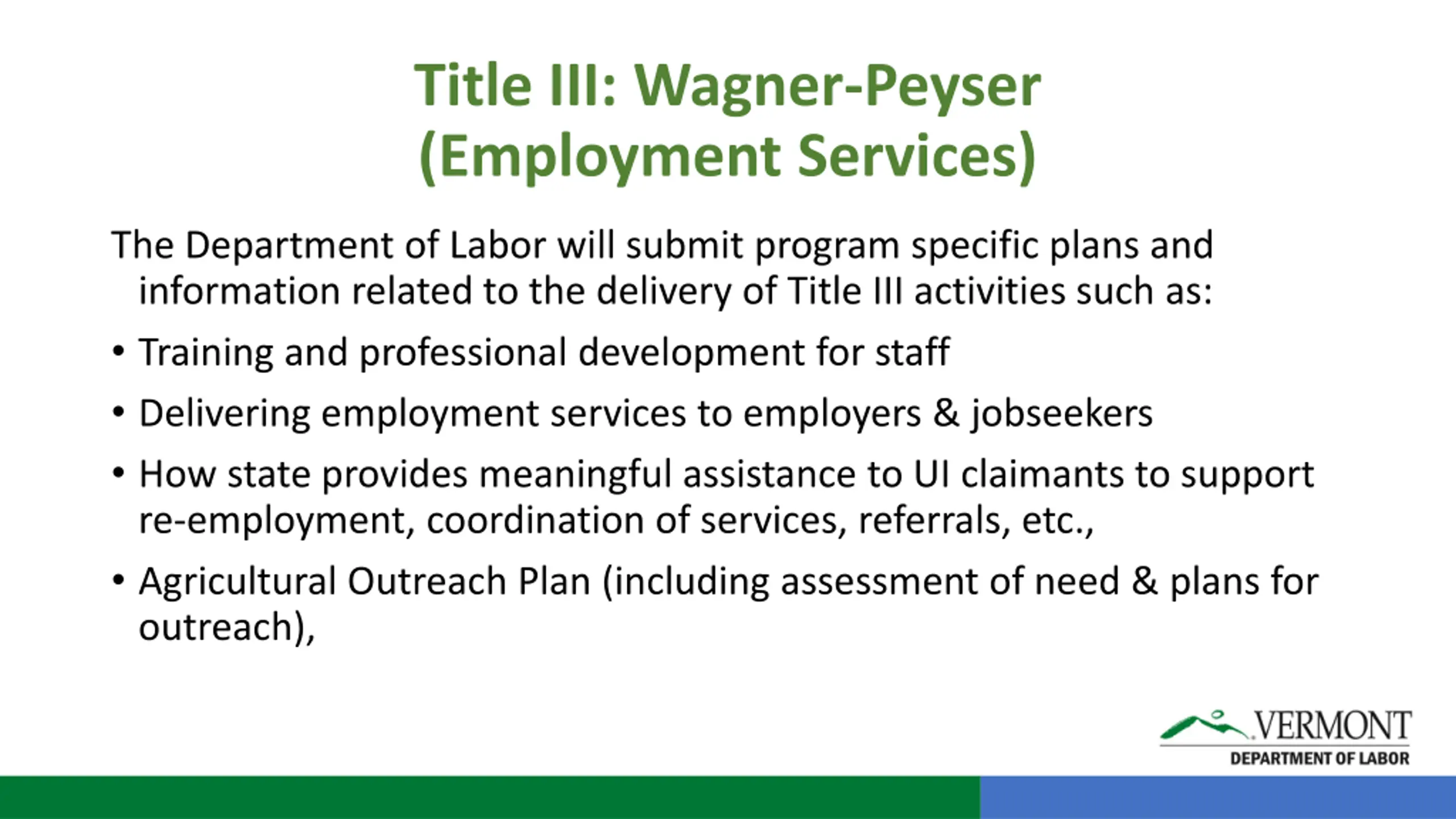 Title III: Wagner-Peyser (Employment Services)

The Department of Labor will submit program specific plans and information related to the delivery of Title III activities such as:

• Training and professional development for staff
• Delivering employment services to employers & jobseekers
• How state provides meaningful assistance to UI claimants to support re-employment, coordination of services, referrals, etc.,
• Agricultural Outreach Plan (including assessment of need & plans for outreach),

VERMONT
DEPARTMENT OF LABOR